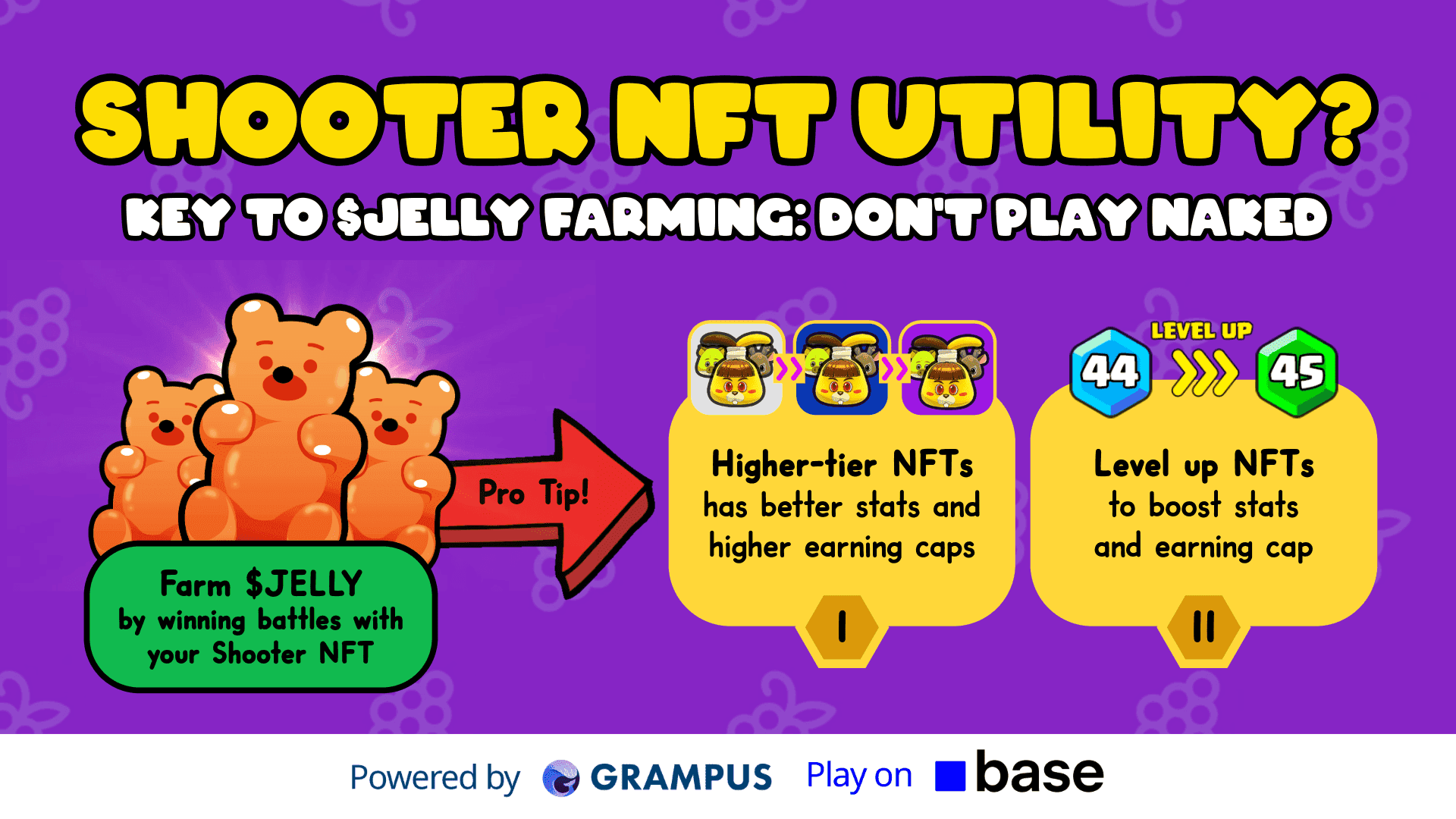 SHOOTER NFT UTILITY?

KEY TO $JELLY FARMING: DON'T PLAY NAKED

Farm $JELLY by winning battles with your Shooter NFT

Pro Tip!

Higher-tier NFTs has better stats and higher earning caps

I

LEVEL UP

44

45

Level up NFTs to boost stats and earning cap

II

Powered by GRAMPUS Play on base